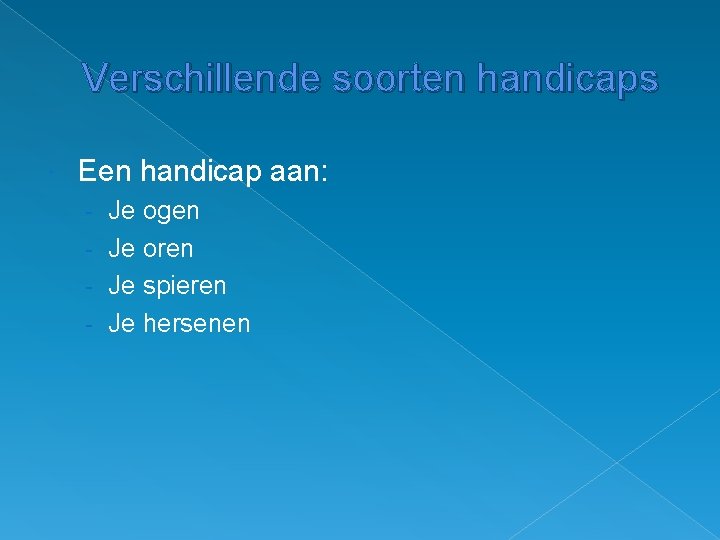 Verschillende soorten handicaps

Een handicap aan:

- Je ogen
- Je oren
- Je spieren
- Je hersenen